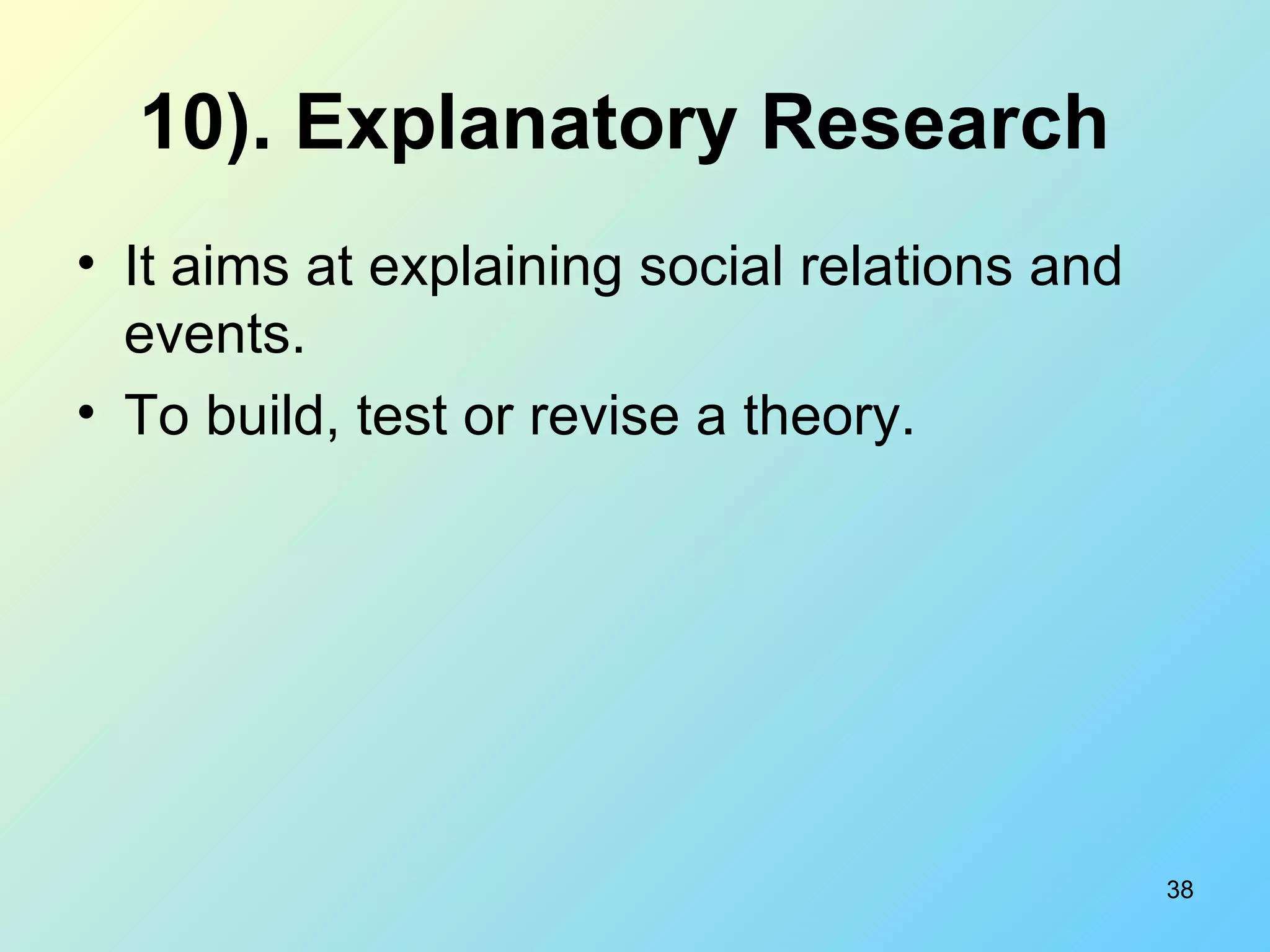 10). Explanatory Research

• It aims at explaining social relations and events.
• To build, test or revise a theory.

38